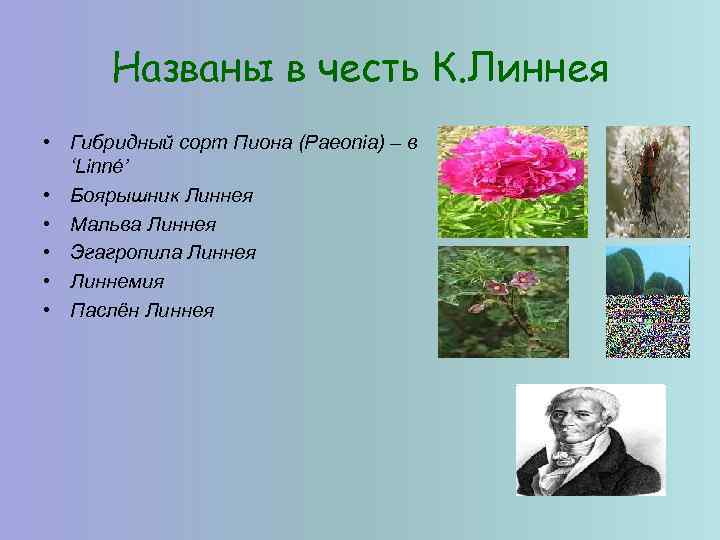 Названы в честь К.Линнея

• Гибридный сорт Пиона (Paeonia) – в ‘Linné’
• Боярышник Линнея
• Мальва Линнея
• Эгагропила Линнея
• Линнемия
• Паслён Линнея